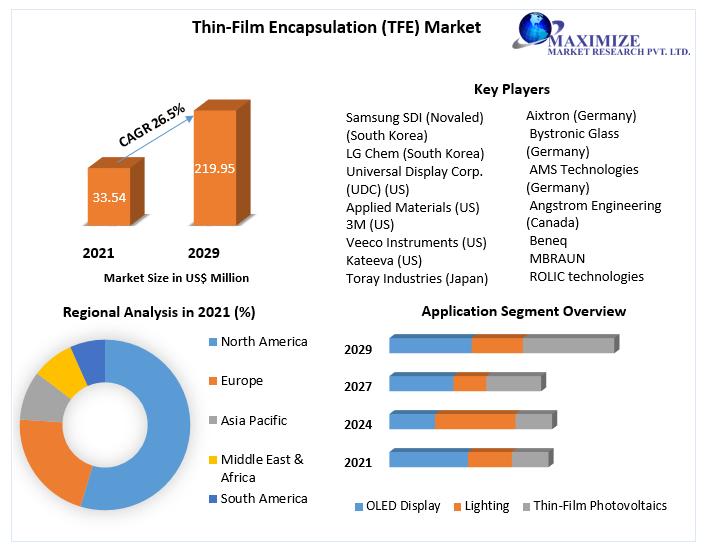 Thin-Film Encapsulation (TFE) Market

MAXIMIZE
MARKET RESEARCH PVT. LTD.

CAGR 26.5%

33.54

219.95

2021

2029

Market Size in US$ Million

Key Players

Samsung SDI (Novaled) (South Korea)
LG Chem (South Korea)
Universal Display Corp. (UDC) (US)
Applied Materials (US)
3M (US)
Veeco Instruments (US)
Kateeva (US)
Toray Industries (Japan)

Aixtron (Germany)
Bystronic Glass (Germany)
AMS Technologies (Germany)
Angstrom Engineering (Canada)
Beneq
MBRAUN
ROLIC technologies

Regional Analysis in 2021 (%)

North America
Europe
Asia Pacific
Middle East & Africa
South America

Application Segment Overview

2029
2027
2024
2021

OLED Display
Lighting
Thin-Film Photovoltaics